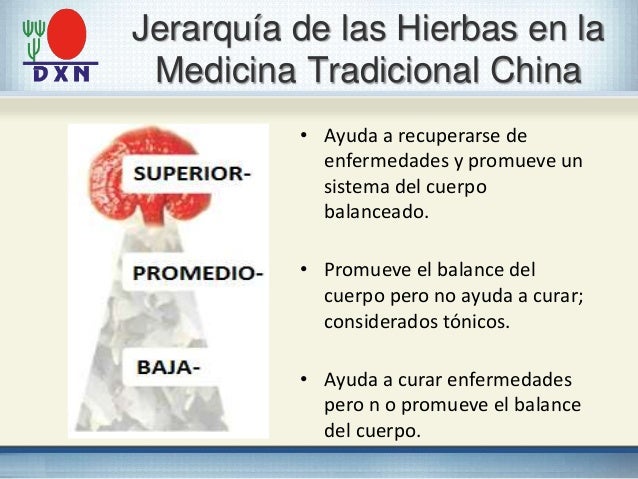 DXN

Jerarquía de las Hierbas en la Medicina Tradicional China

SUPERIOR-

PROMEDIO-

BAJA-

• Ayuda a recuperarse de enfermedades y promueve un sistema del cuerpo balanceado.

• Promueve el balance del cuerpo pero no ayuda a curar; considerados tónicos.

• Ayuda a curar enfermedades pero n o promueve el balance del cuerpo.